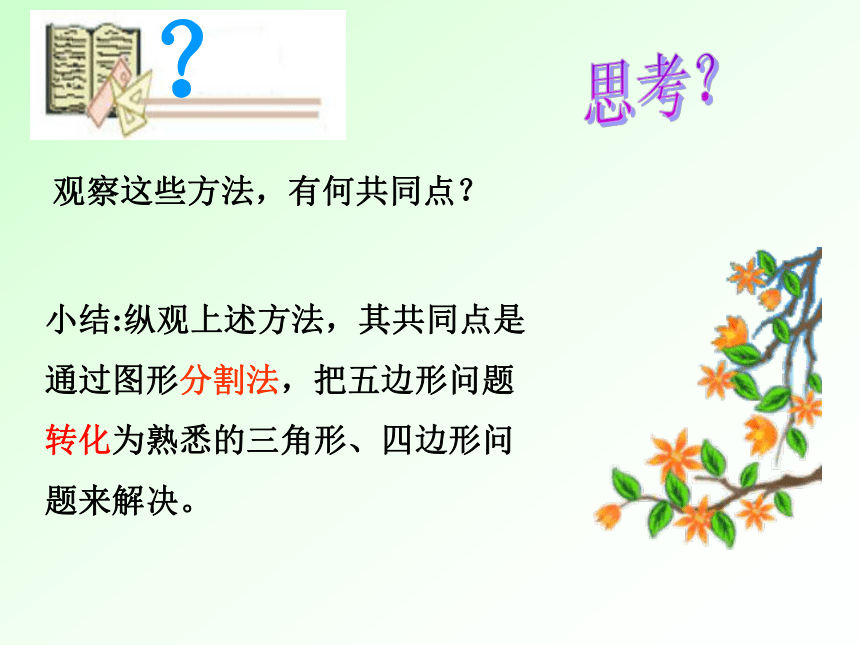 ?

思考?

观察这些方法，有何共同点？

小结:纵观上述方法，其共同点是通过图形分割法，把五边形问题转化为熟悉的三角形、四边形问题来解决。